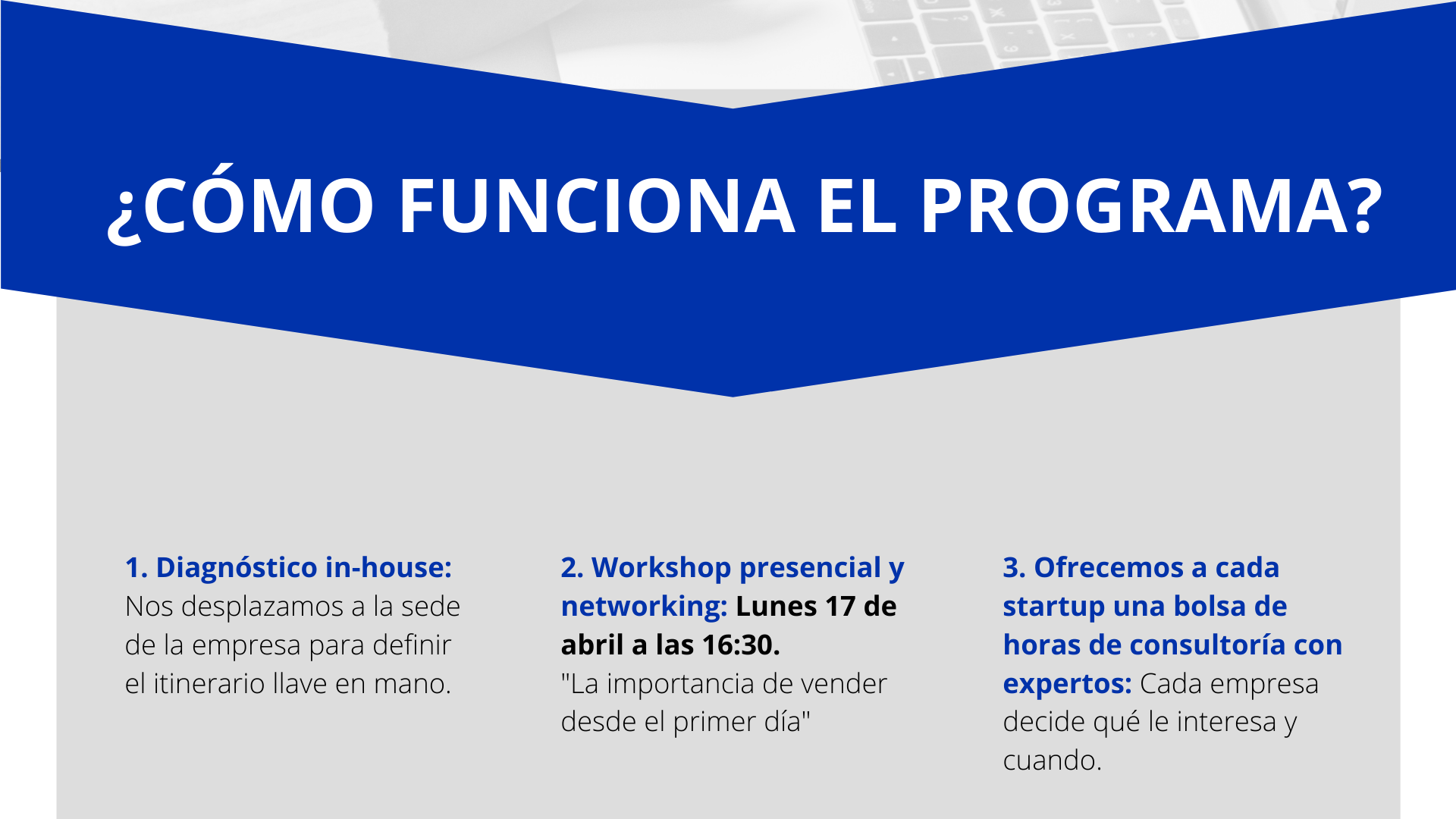 ¿CÓMO FUNCIONA EL PROGRAMA?

1. Diagnóstico in-house: Nos desplazamos a la sede de la empresa para definir el itinerario llave en mano.

2. Workshop presencial y networking: Lunes 17 de abril a las 16:30.
"La importancia de vender desde el primer día"

3. Ofrecemos a cada startup una bolsa de horas de consultoría con expertos: Cada empresa decide qué le interesa y cuando.